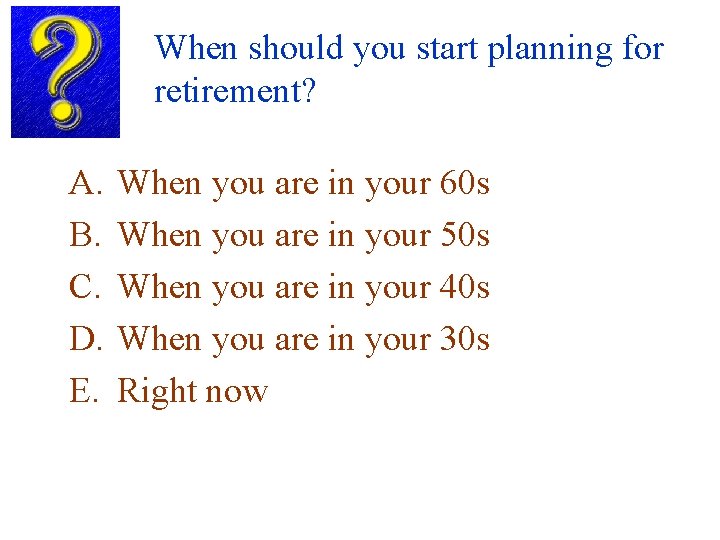 ?

When should you start planning for retirement?

A. When you are in your 60s
B. When you are in your 50s
C. When you are in your 40s
D. When you are in your 30s
E. Right now